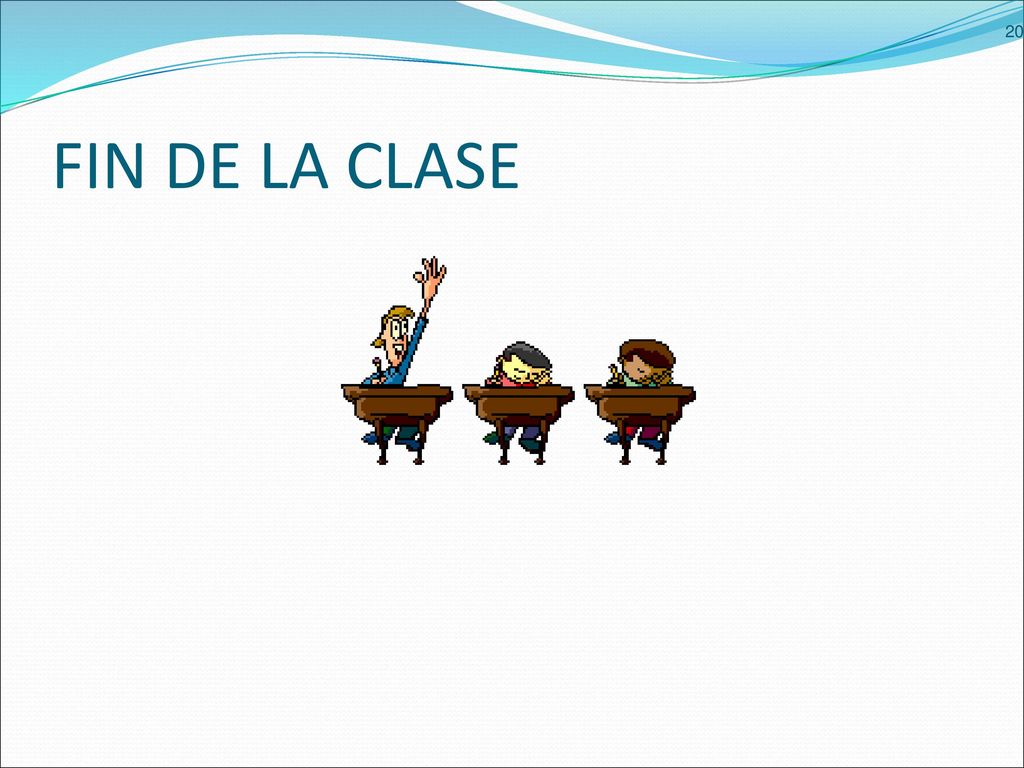 20

FIN DE LA CLASE